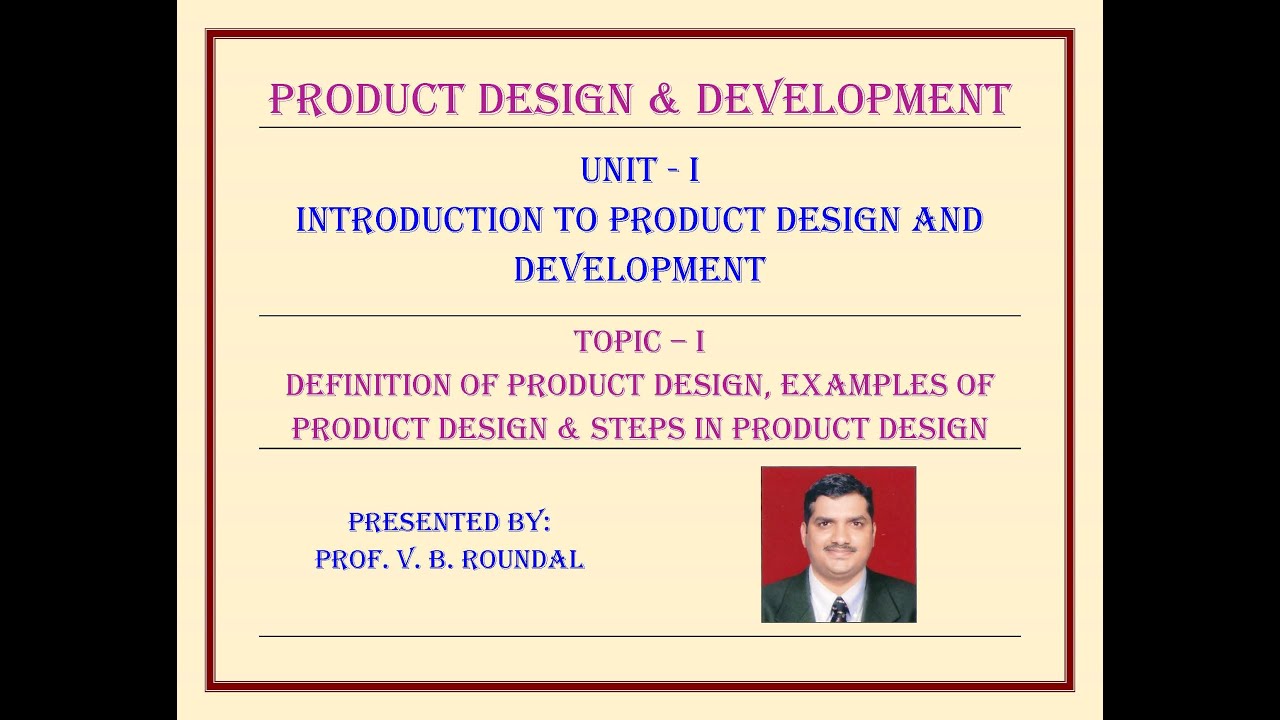 PRODUCT DESIGN & DEVELOPMENT

UNIT - I
INTRODUCTION TO PRODUCT DESIGN AND DEVELOPMENT

TOPIC – I
DEFINITION OF PRODUCT DESIGN, EXAMPLES OF PRODUCT DESIGN & STEPS IN PRODUCT DESIGN

PRESENTED BY:
PROF. V. B. ROUNDAL